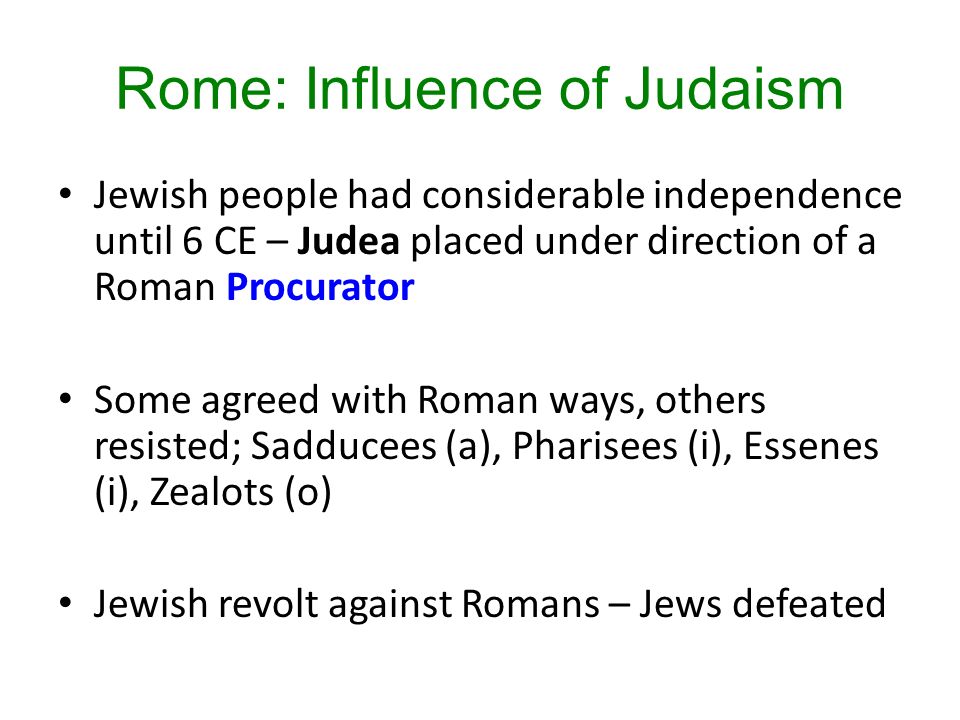 Rome: Influence of Judaism

• Jewish people had considerable independence until 6 CE – Judea placed under direction of a Roman Procurator

• Some agreed with Roman ways, others resisted; Sadducees (a), Pharisees (i), Essenes (i), Zealots (o)

• Jewish revolt against Romans – Jews defeated